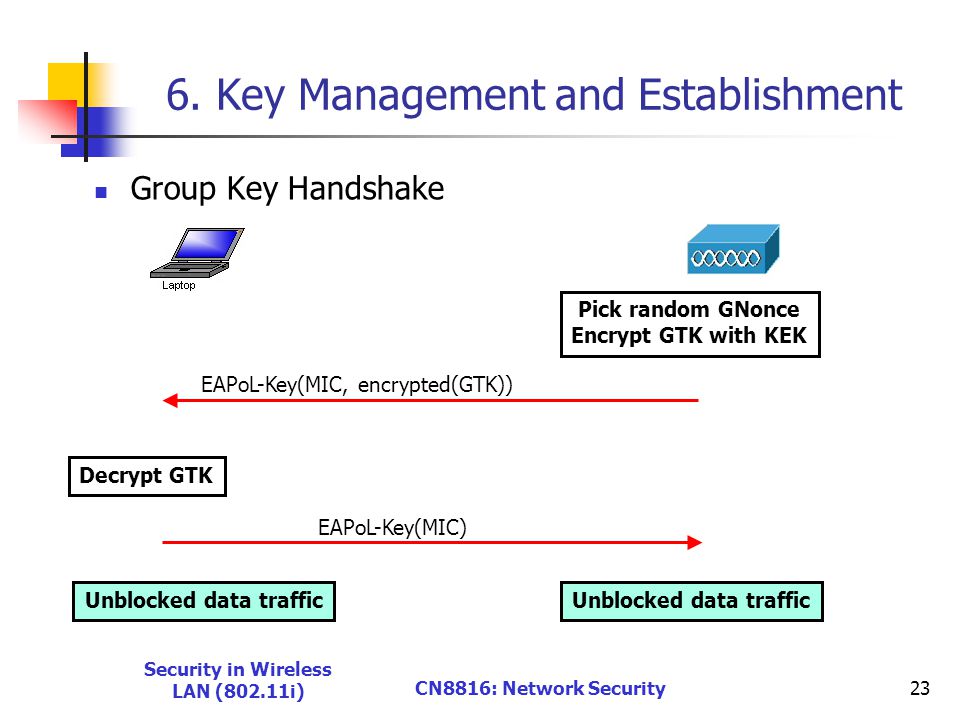 6. Key Management and Establishment

Group Key Handshake

Laptop

Pick random GNonce
Encrypt GTK with KEK

EAPoL-Key(MIC, encrypted(GTK))

Decrypt GTK

EAPoL-Key(MIC)

Unblocked data traffic

Unblocked data traffic

Security in Wireless LAN (802.11i)

CN8816: Network Security

23